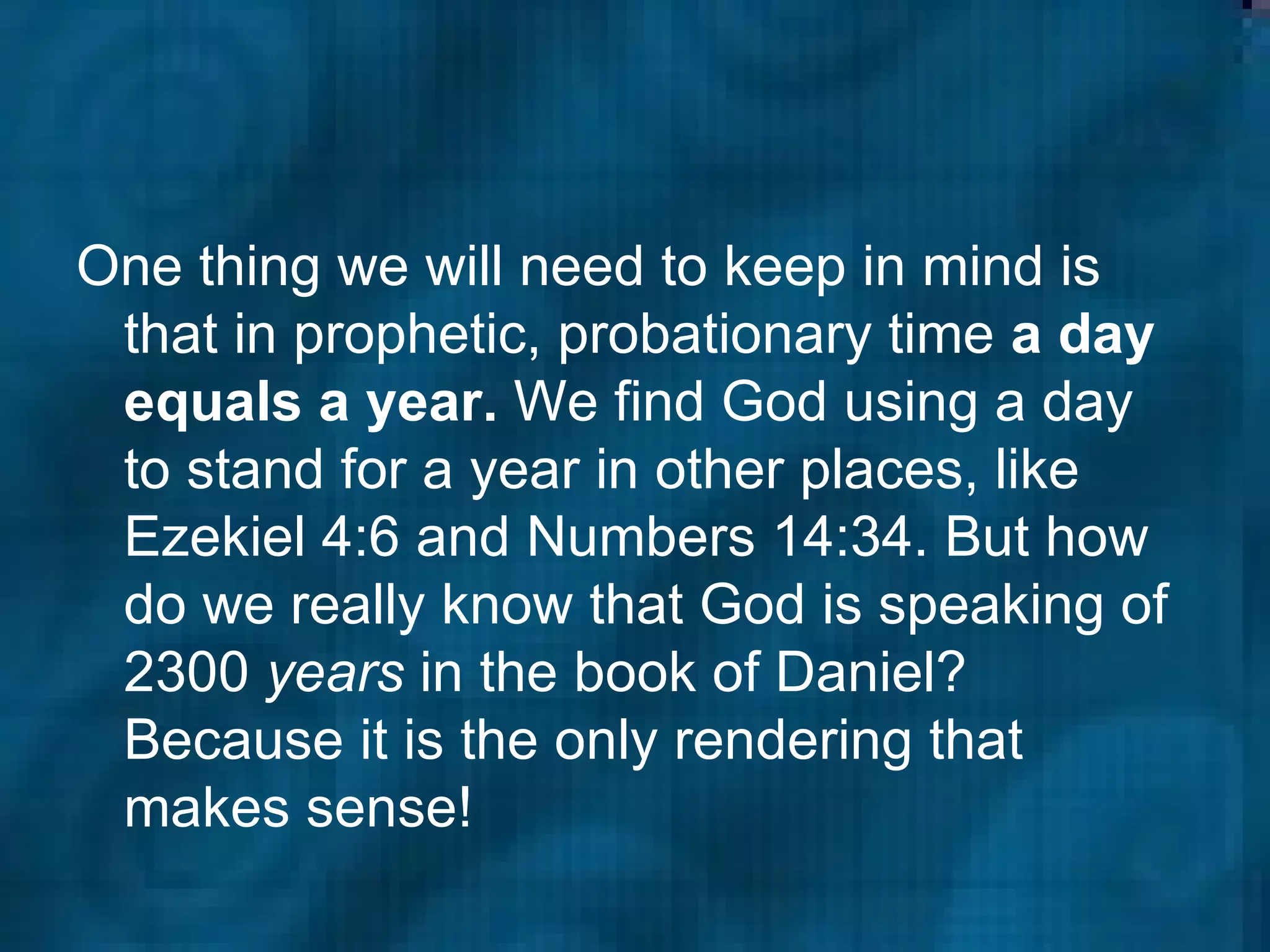 One thing we will need to keep in mind is that in prophetic, probationary time a day equals a year. We find God using a day to stand for a year in other places, like Ezekiel 4:6 and Numbers 14:34. But how do we really know that God is speaking of 2300 years in the book of Daniel? Because it is the only rendering that makes sense!